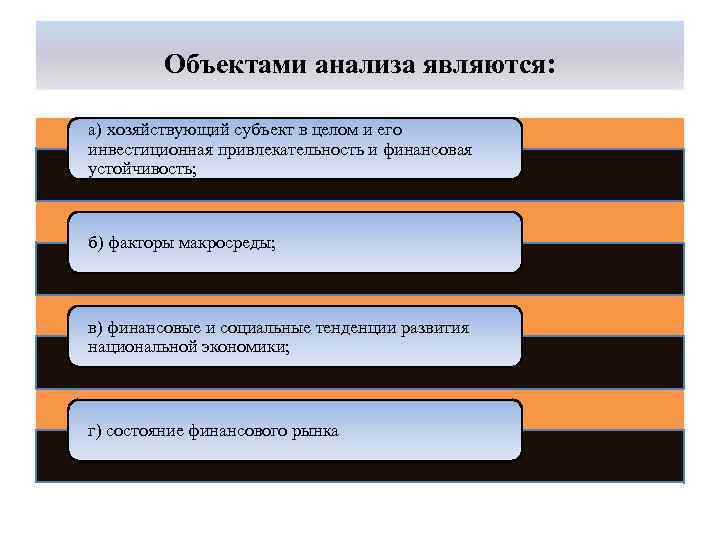 Объектами анализа являются:

а) хозяйствующий субъект в целом и его инвестиционная привлекательность и финансовая устойчивость;

б) факторы макросреды;

в) финансовые и социальные тенденции развития национальной экономики;

г) состояние финансового рынка